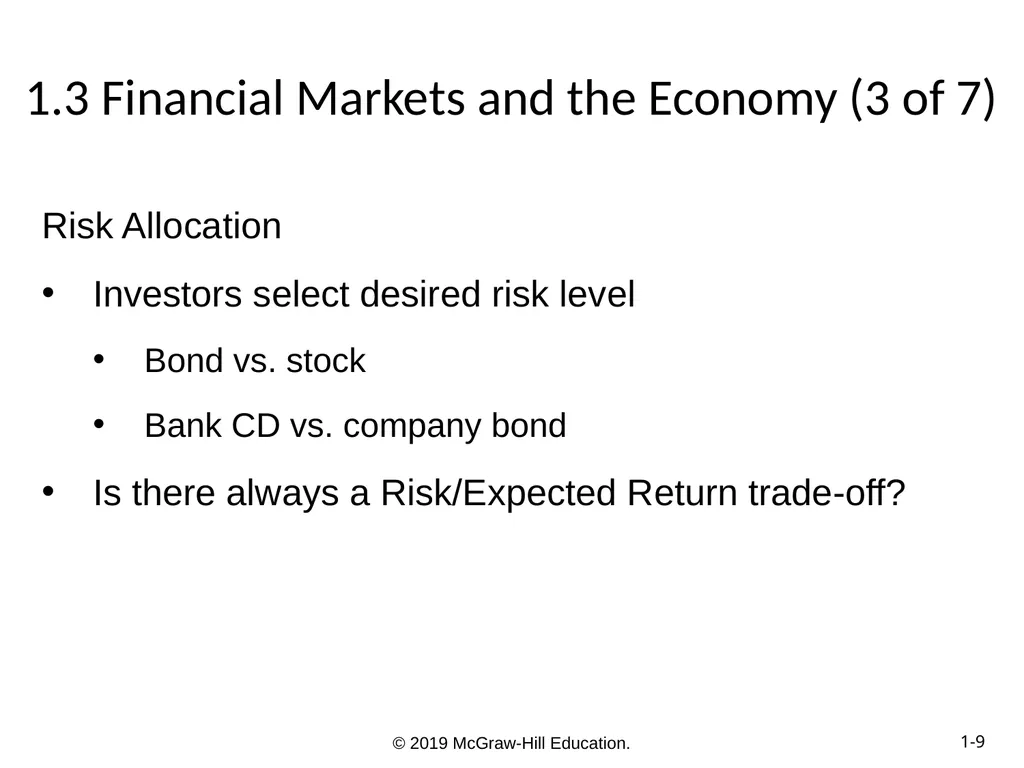 1.3 Financial Markets and the Economy (3 of 7)

Risk Allocation

• Investors select desired risk level

• Bond vs. stock

• Bank CD vs. company bond

• Is there always a Risk/Expected Return trade-off?

© 2019 McGraw-Hill Education.

1-9